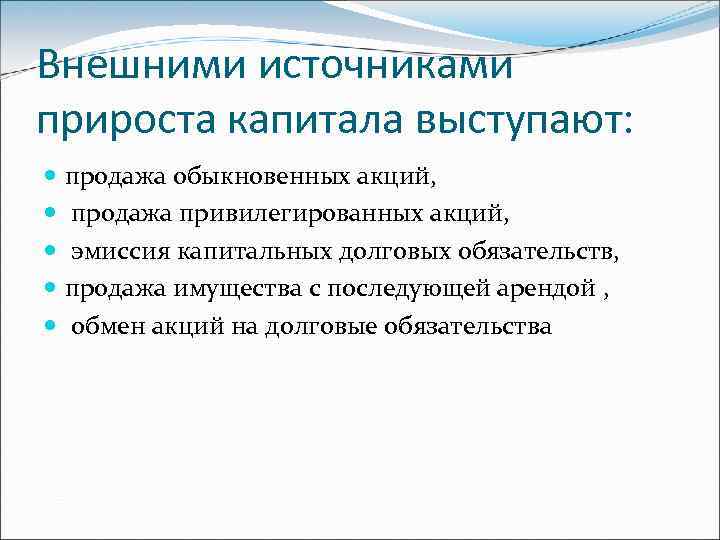 Внешними источниками прироста капитала выступают:

- продажа обыкновенных акций,
- продажа привилегированных акций,
- эмиссия капитальных долговых обязательств,
- продажа имущества с последующей арендой ,
- обмен акций на долговые обязательства